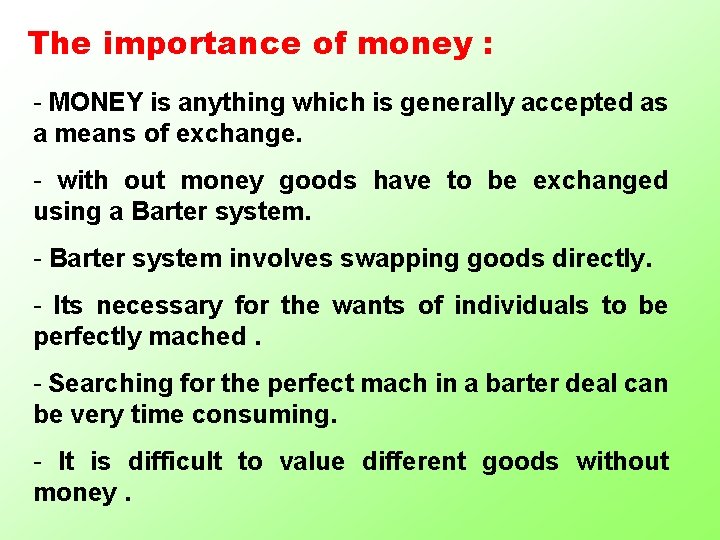 The importance of money :

- MONEY is anything which is generally accepted as a means of exchange.

- with out money goods have to be exchanged using a Barter system.

- Barter system involves swapping goods directly.

- Its necessary for the wants of individuals to be perfectly mached .

- Searching for the perfect mach in a barter deal can be very time consuming.

- It is difficult to value different goods without money .